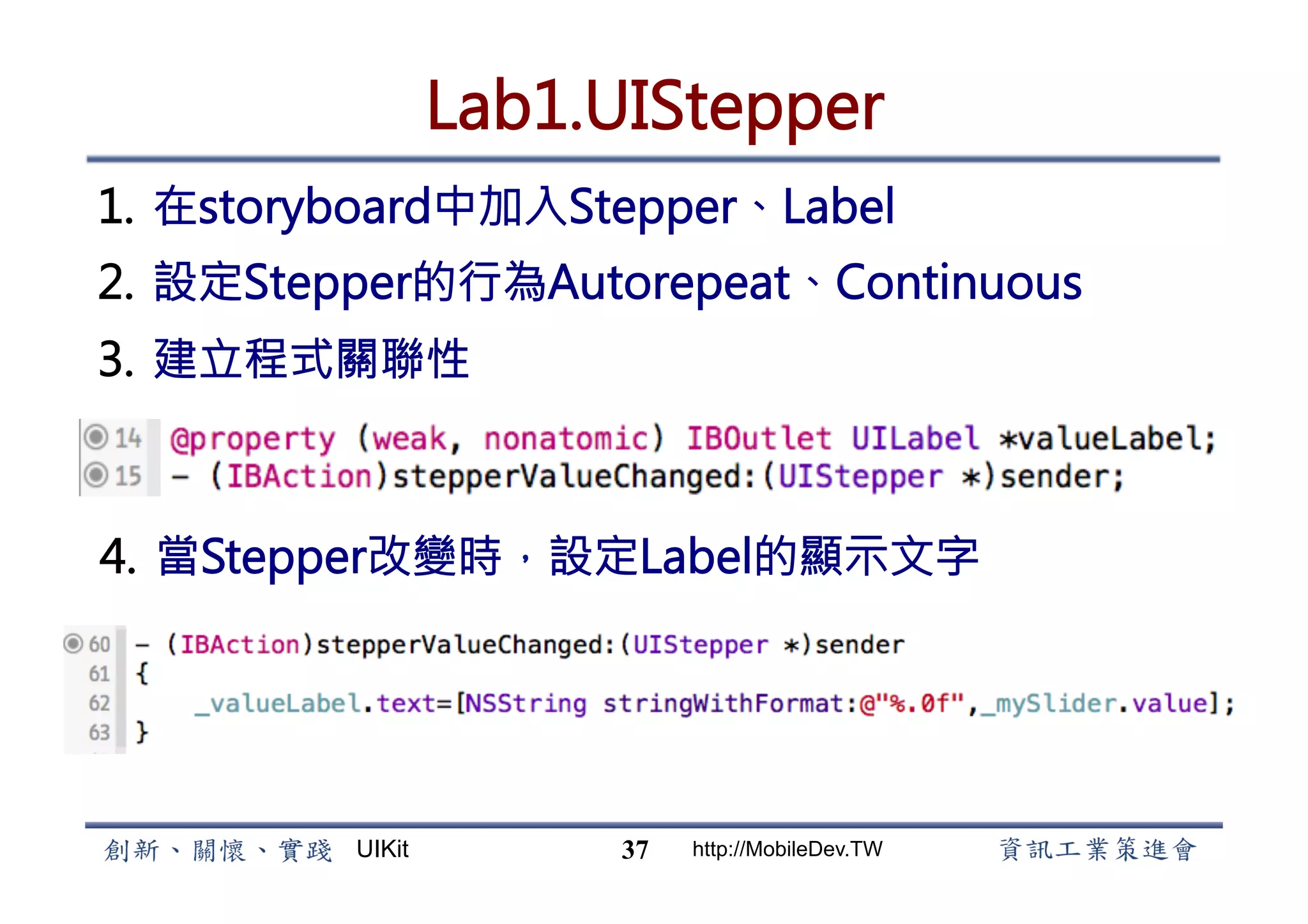 Lab1.UIStepper

1. 在storyboard中加入Stepper、Label
2. 設定Stepper的行為Autorepeat、Continuous
3. 建立程式關聯性

14 @property (weak, nonatomic) IBOutlet UILabel *valueLabel;
15 - (IBAction)stepperValueChanged:(UIStepper *)sender;

4. 當Stepper改變時，設定Label的顯示文字

60 - (IBAction)stepperValueChanged:(UIStepper *)sender
61 {
62 _valueLabel.text=[NSString stringWithFormat:@"%.0f",_mySlider.value];
63 }

創新、關懷、實踐 UIKit 37 http://MobileDev.TW 資訊工業策進會